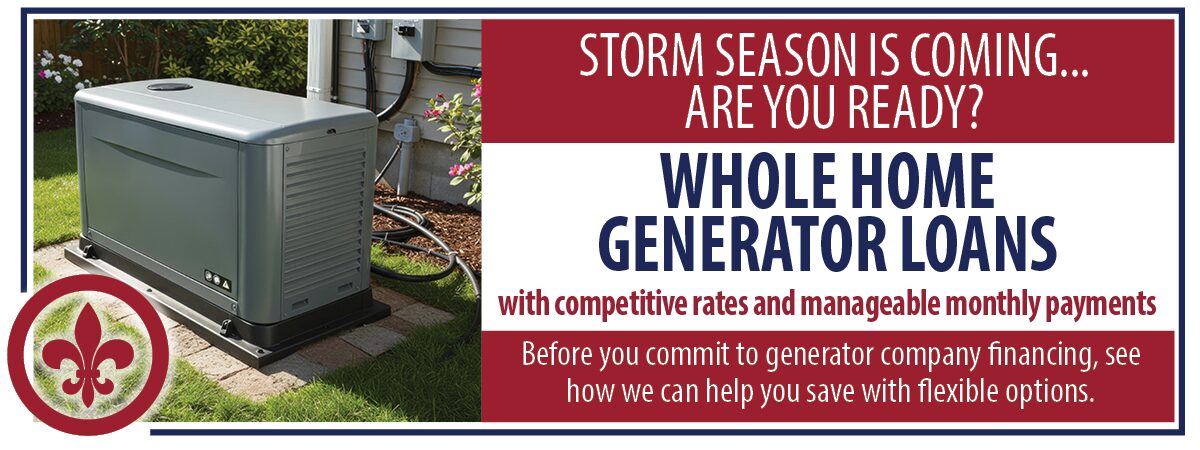 STORM SEASON IS COMING...
ARE YOU READY?

WHOLE HOME
GENERATOR LOANS

with competitive rates and manageable monthly payments

Before you commit to generator company financing, see how we can help you save with flexible options.